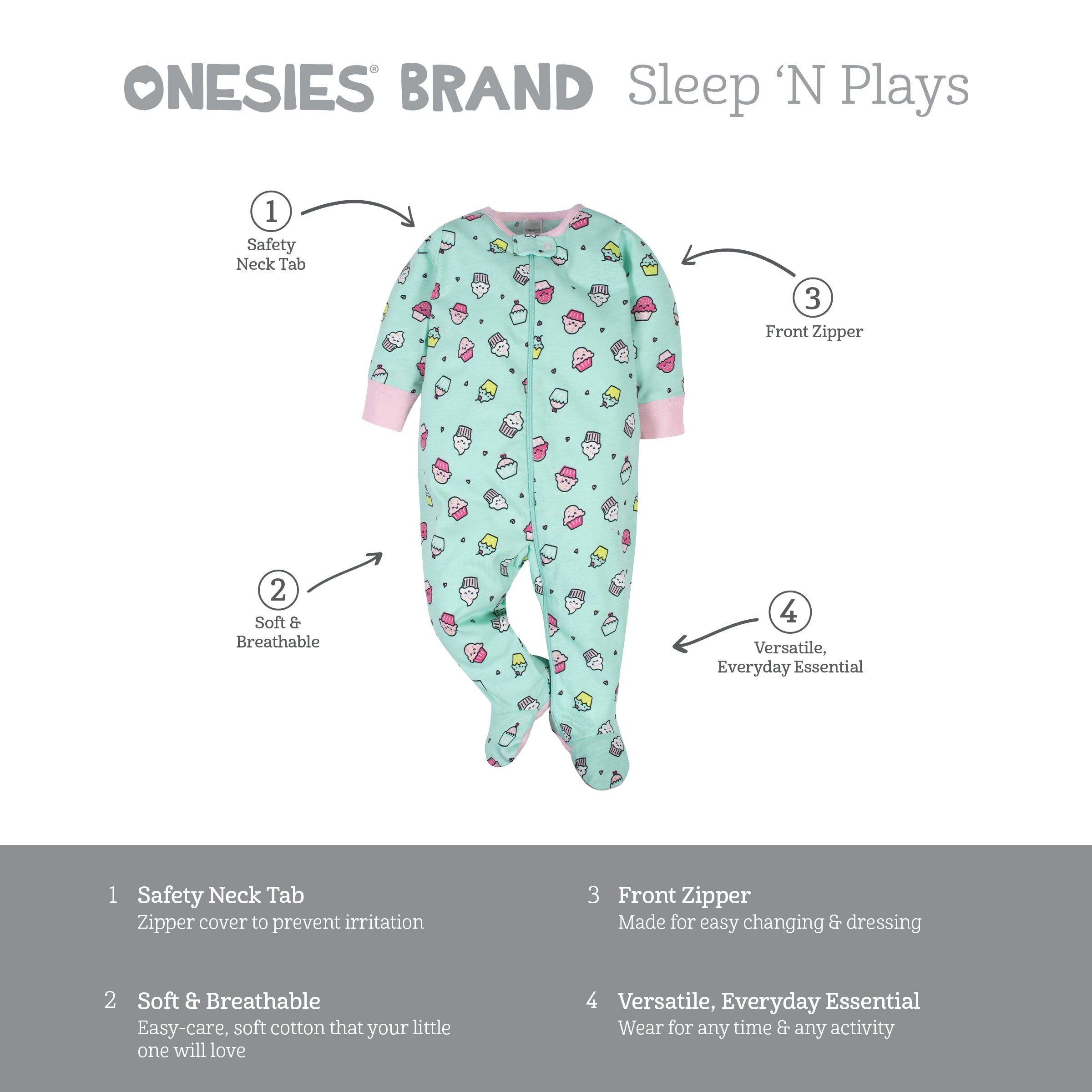 ONESIES® BRAND Sleep 'N Plays

1
Safety
Neck Tab

onesies

3
Front Zipper

2
Soft &
Breathable

4
Versatile,
Everyday Essential

1 Safety Neck Tab
Zipper cover to prevent irritation

2 Soft & Breathable
Easy-care, soft cotton that your little one will love

3 Front Zipper
Made for easy changing & dressing

4 Versatile, Everyday Essential
Wear for any time & any activity